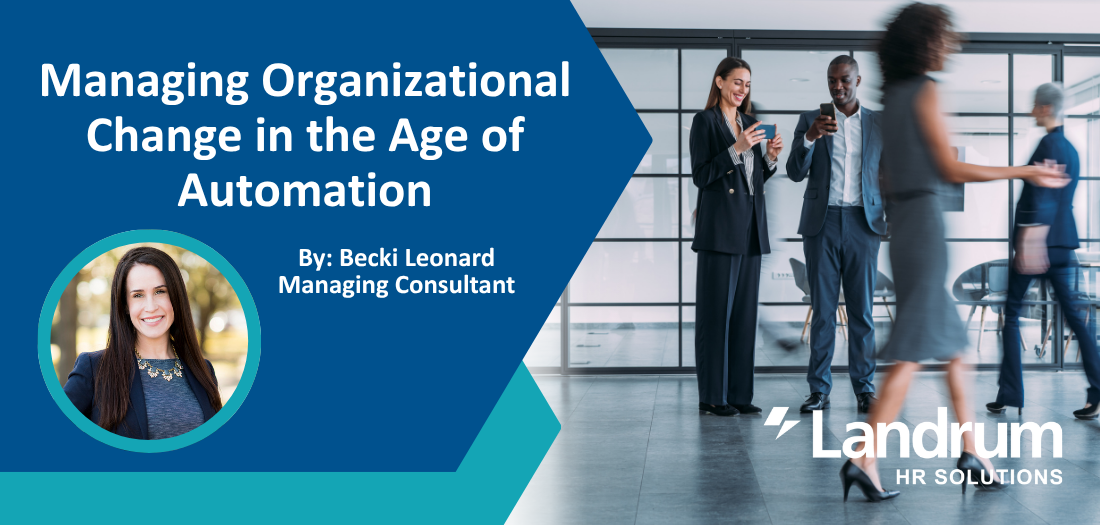 Managing Organizational Change in the Age of Automation

By: Becki Leonard
Managing Consultant

Landrum
HR SOLUTIONS